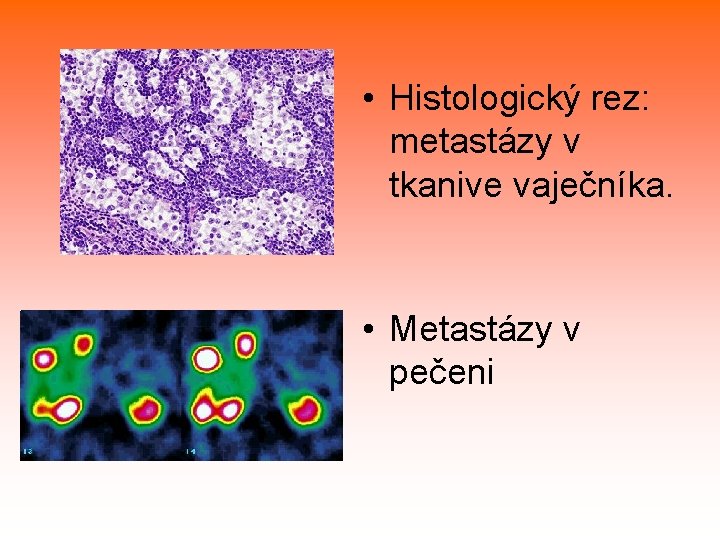 • Histologický rez: metastázy v tkanive vaječníka.

• Metastázy v pečeni

13

14